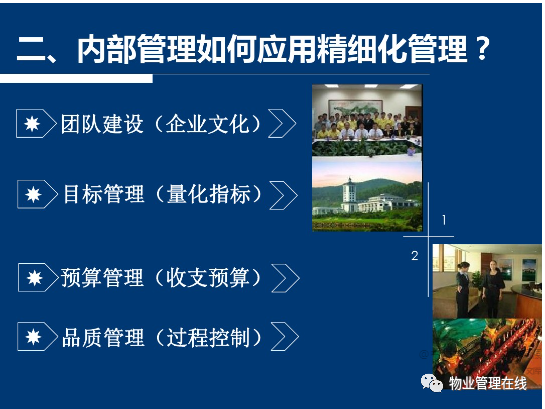 二、内部管理如何应用精细化管理？

团队建设（企业文化）

目标管理（量化指标）

预算管理（收支预算）

品质管理（过程控制）

1

2

物业管理在线